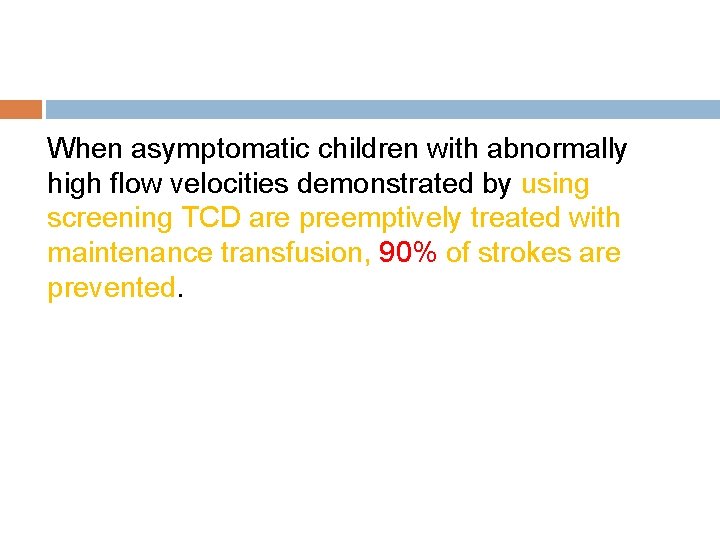 When asymptomatic children with abnormally high flow velocities demonstrated by using screening TCD are preemptively treated with maintenance transfusion, 90% of strokes are prevented.